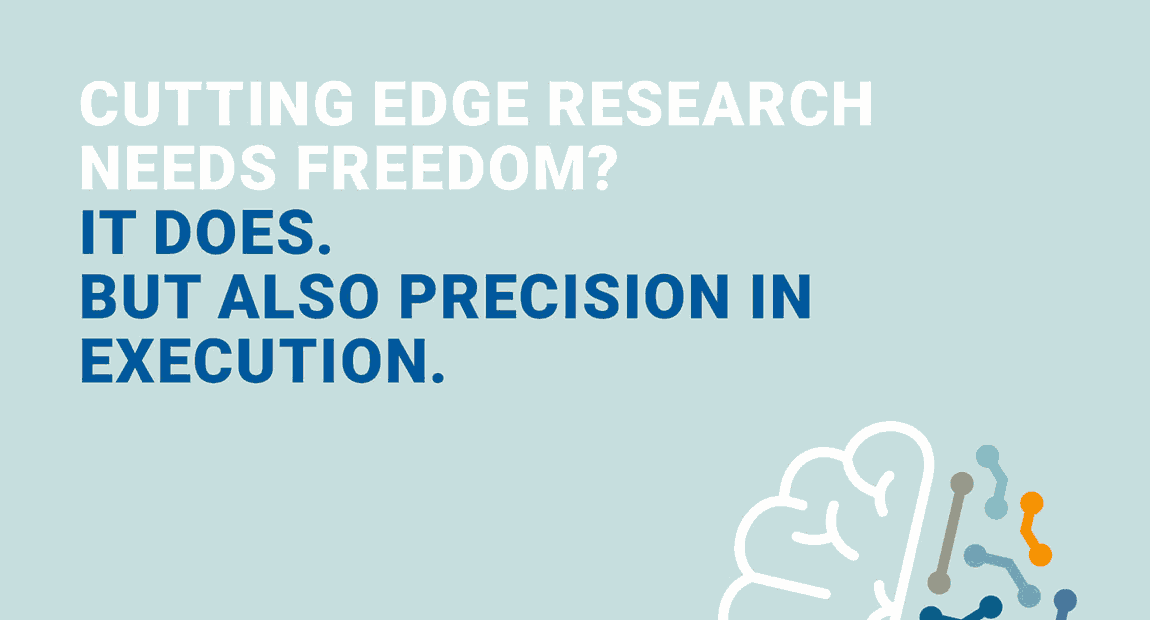 CUTTING EDGE RESEARCH NEEDS FREEDOM?
IT DOES.
BUT ALSO PRECISION IN EXECUTION.